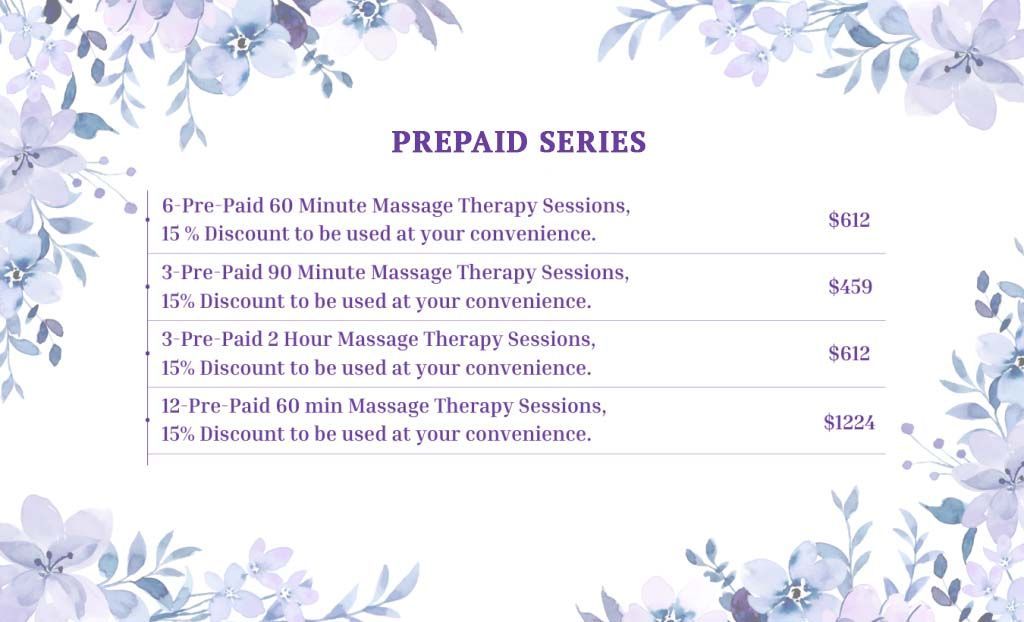 PREPAID SERIES

| | |
|---|---|
| 6-Pre-Paid 60 Minute Massage Therapy Sessions, 15 % Discount to be used at your convenience. | \$612 |
| 3-Pre-Paid 90 Minute Massage Therapy Sessions, 15% Discount to be used at your convenience. | \$459 |
| 3-Pre-Paid 2 Hour Massage Therapy Sessions, 15% Discount to be used at your convenience. | \$612 |
| 12-Pre-Paid 60 min Massage Therapy Sessions, 15% Discount to be used at your convenience. | \$1224 |